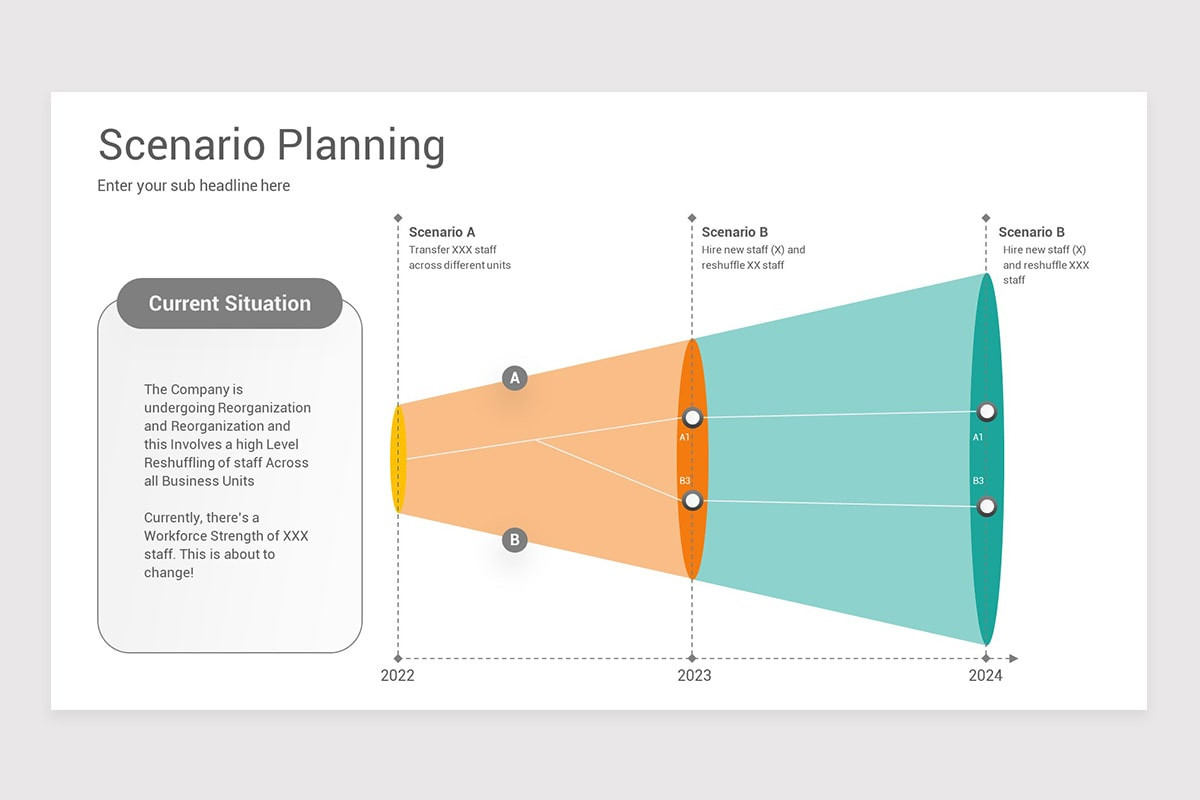 Scenario Planning

Enter your sub headline here

Current Situation

The Company is undergoing Reorganization and Reorganization and this Involves a high Level Reshuffling of staff Across all Business Units

Currently, there's a Workforce Strength of XXX staff. This is about to change!

Scenario A
Transfer XXX staff across different units

Scenario B
Hire new staff (X) and reshuffle XX staff

Scenario B
Hire new staff (X) and reshuffle XXX staff

A

B

A1

B3

A1

B3

2022

2023

2024